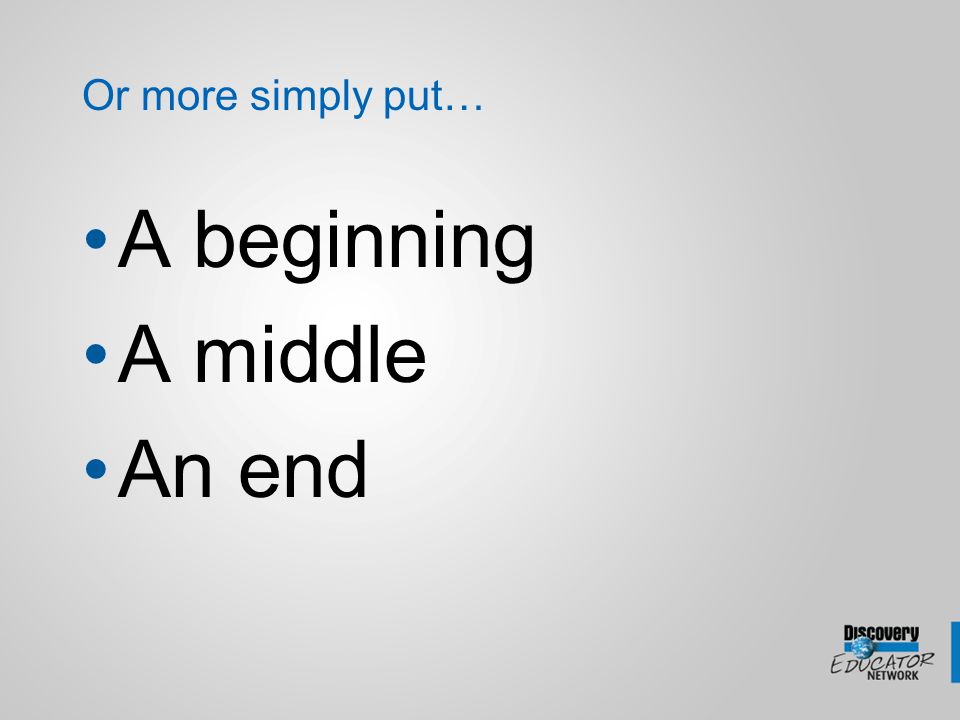 Or more simply put…

• A beginning
• A middle
• An end

Discovery
EDUCATOR
NETWORK